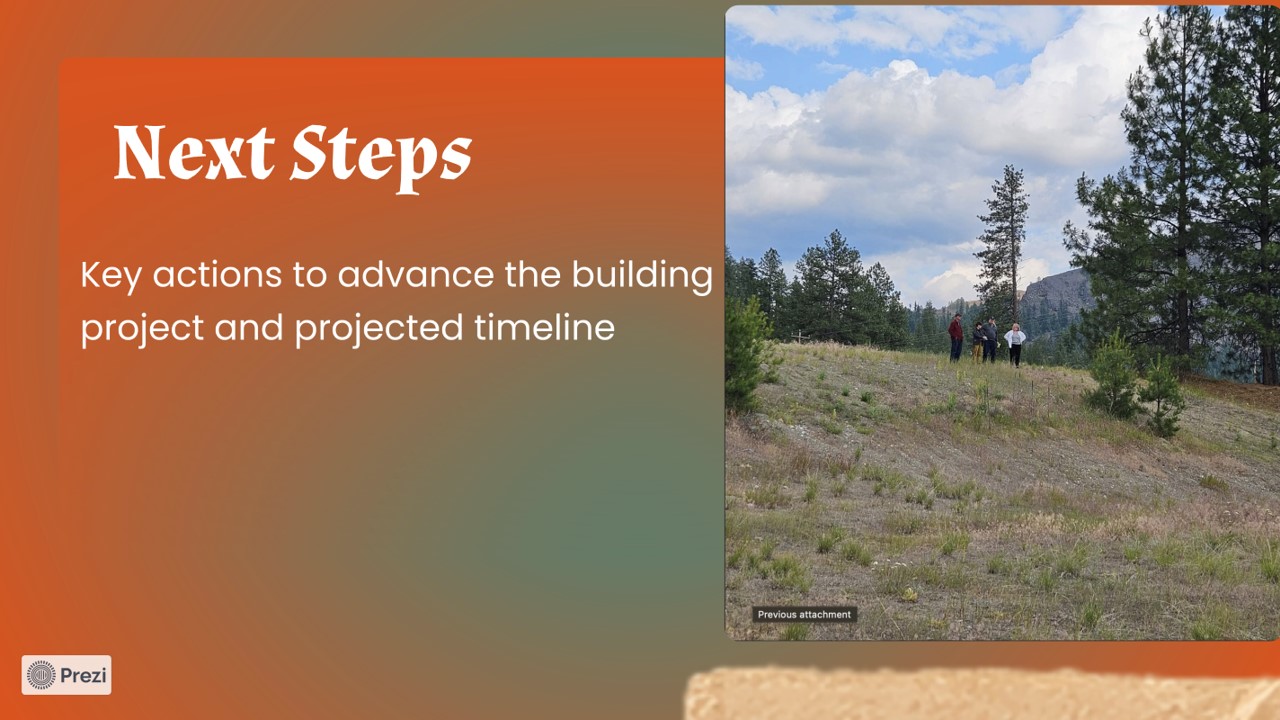 Next Steps

Key actions to advance the building project and projected timeline

Previous attachment

Prezi